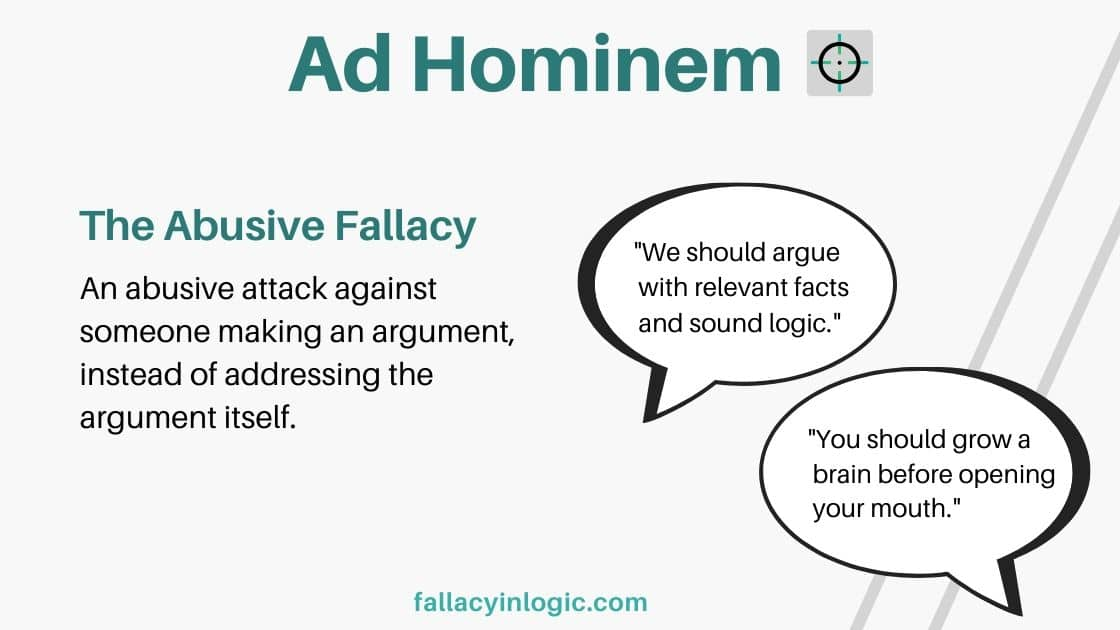 Ad Hominem

The Abusive Fallacy

An abusive attack against someone making an argument, instead of addressing the argument itself.

"We should argue with relevant facts and sound logic."

"You should grow a brain before opening your mouth."

fallacyinlogic.com